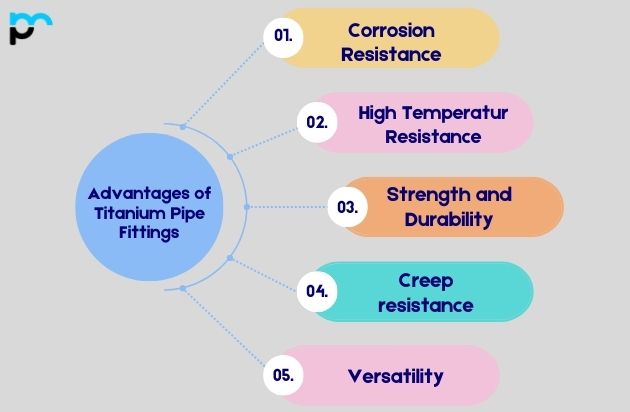 Advantages of Titanium Pipe Fittings

01. Corrosion Resistance

02. High Temperatur Resistance

03. Strength and Durability

04. Creep resistance

05. Versatility